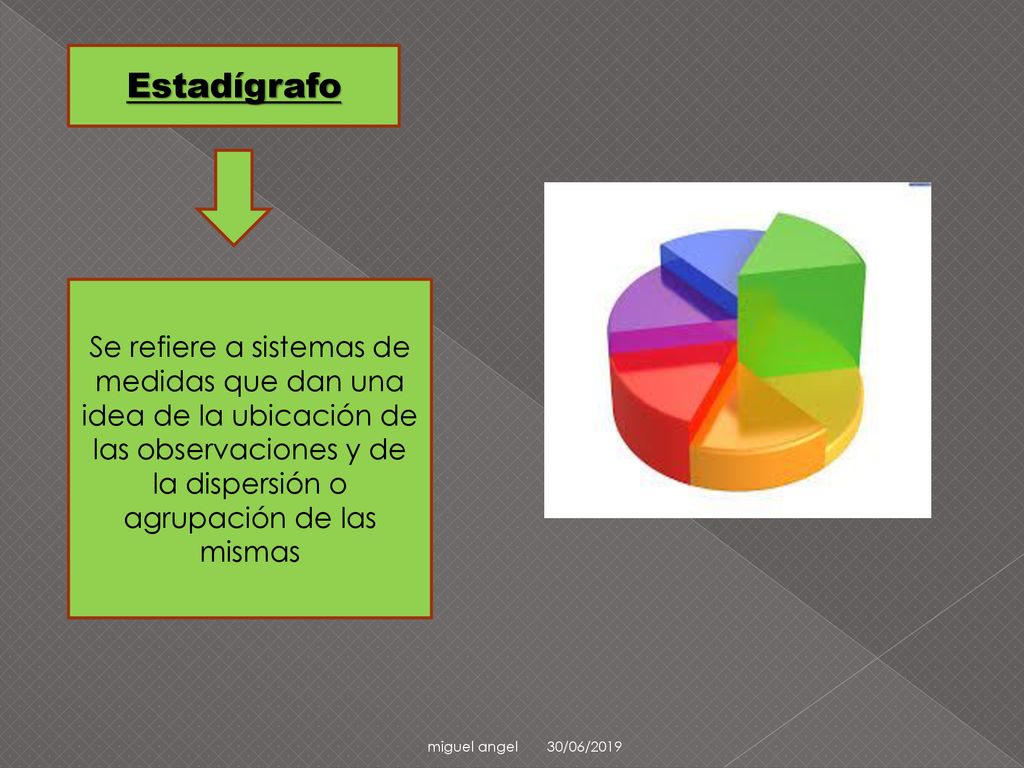 Estadígrafo

Se refiere a sistemas de medidas que dan una idea de la ubicación de las observaciones y de la dispersión o agrupación de las mismas

miguel angel 30/06/2019